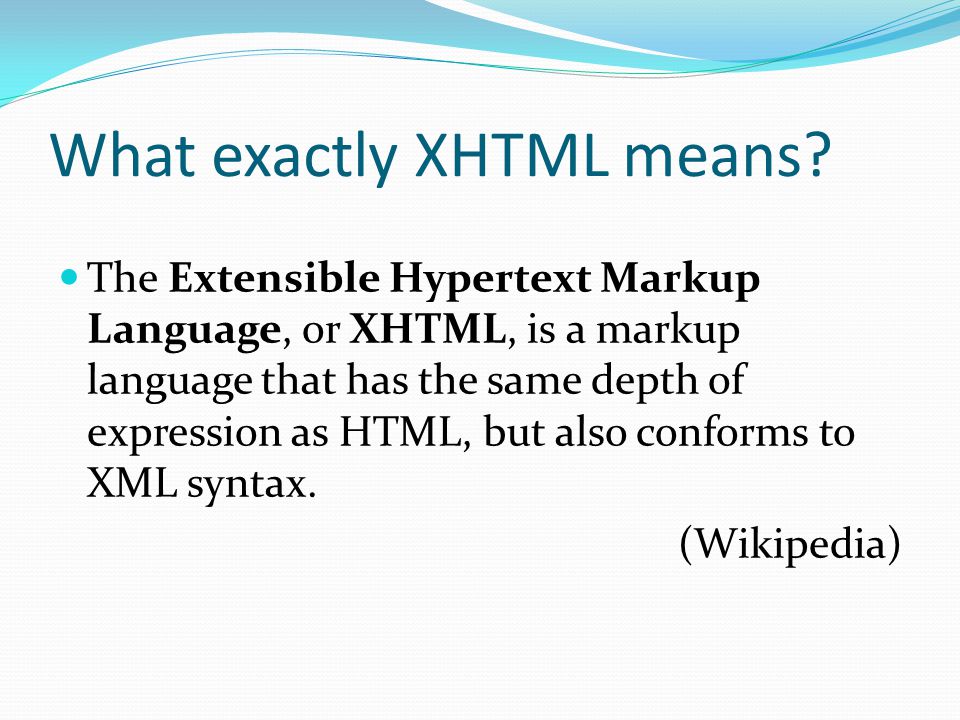 What exactly XHTML means?

The Extensible Hypertext Markup Language, or XHTML, is a markup language that has the same depth of expression as HTML, but also conforms to XML syntax.

(Wikipedia)